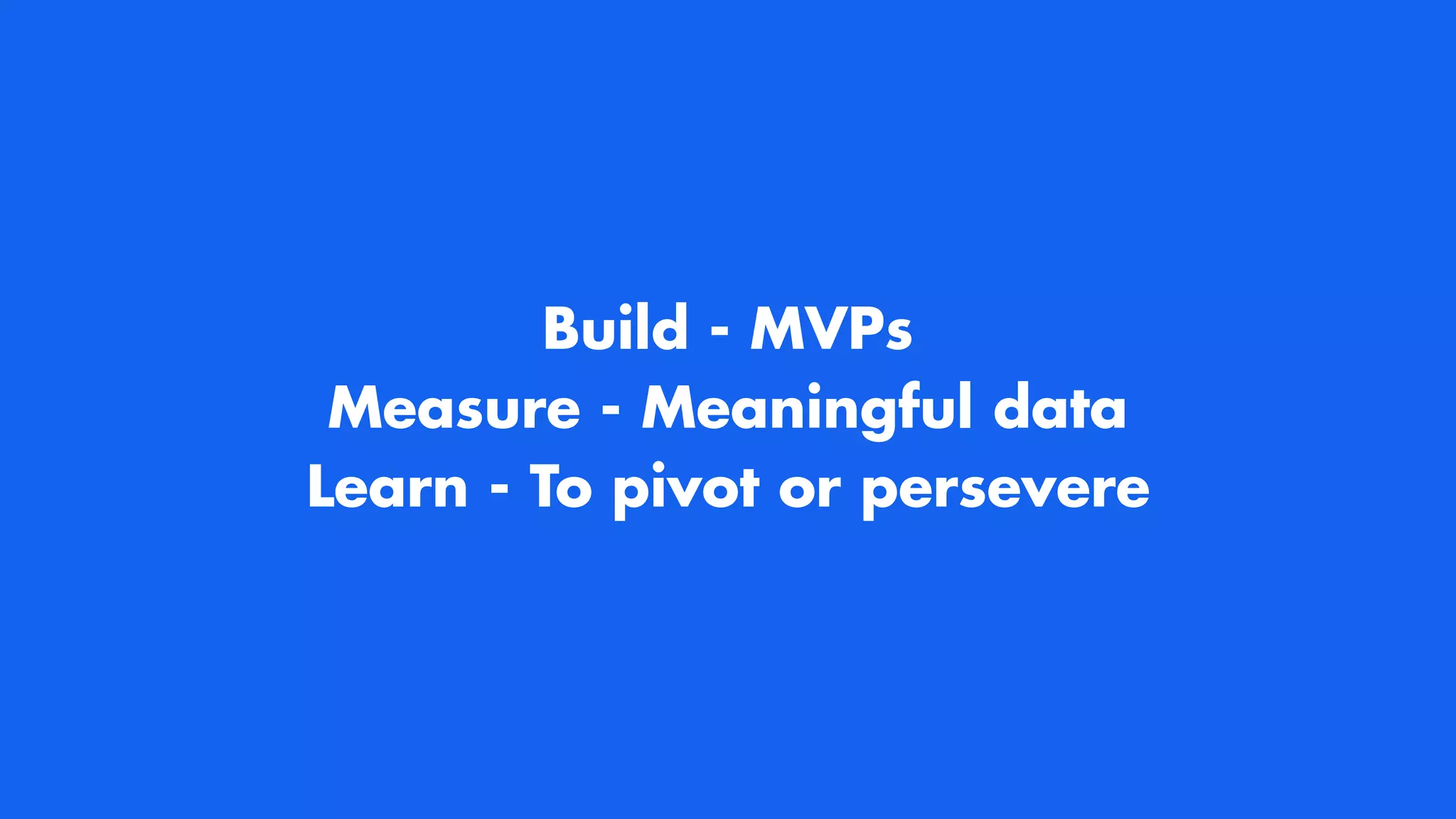 Build - MVPs
Measure - Meaningful data
Learn - To pivot or persevere